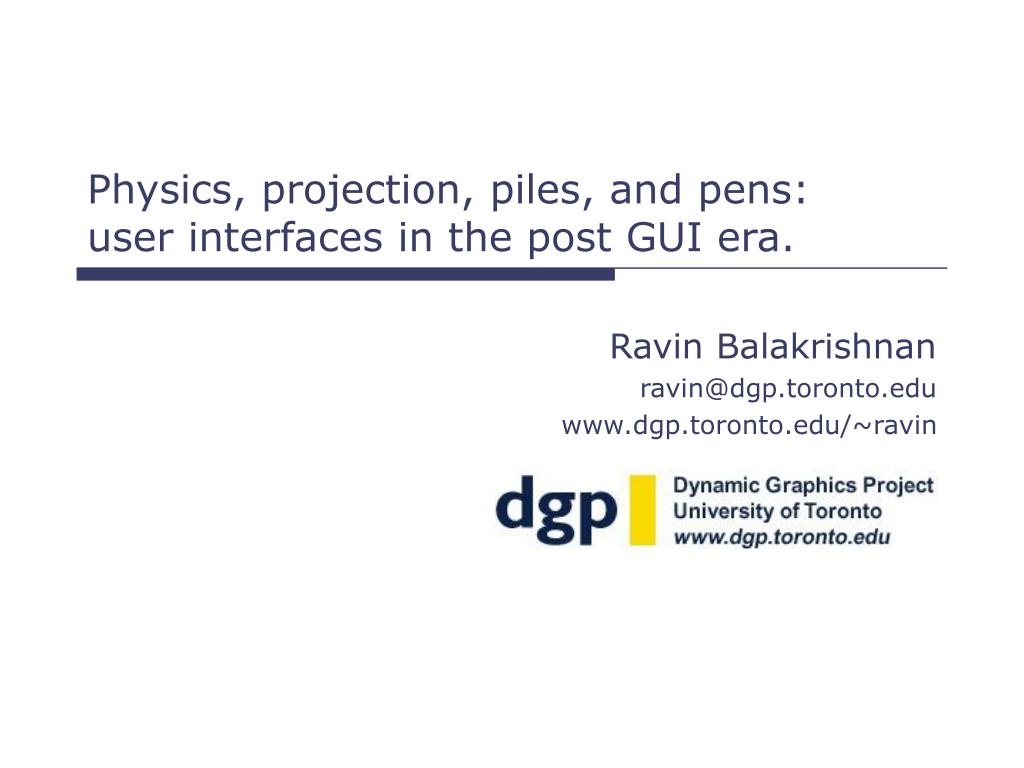 Physics, projection, piles, and pens: user interfaces in the post GUI era.

Ravin Balakrishnan
ravin@dgp.toronto.edu
www.dgp.toronto.edu/~ravin

dgp
Dynamic Graphics Project
University of Toronto
www.dgp.toronto.edu